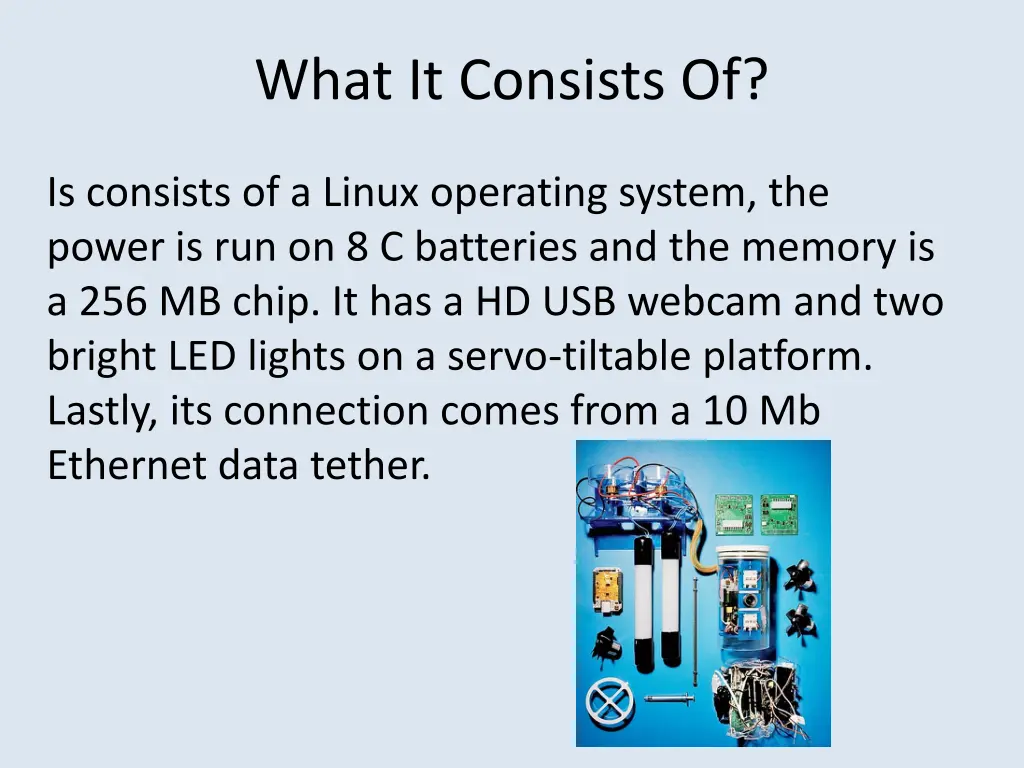 What It Consists Of?

Is consists of a Linux operating system, the power is run on 8 C batteries and the memory is a 256 MB chip. It has a HD USB webcam and two bright LED lights on a servo-tiltable platform. Lastly, its connection comes from a 10 Mb Ethernet data tether.